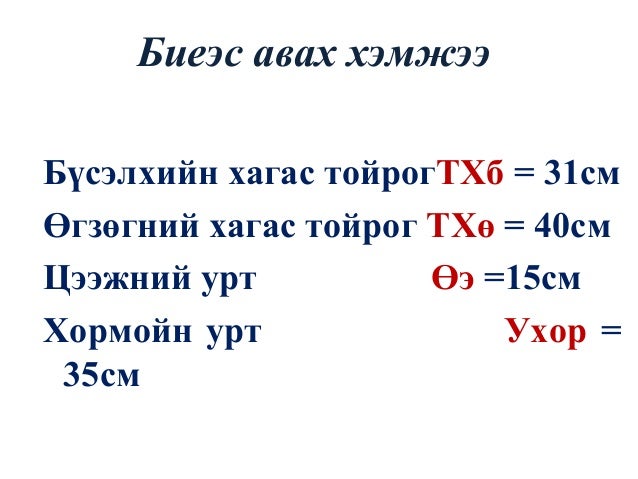 Биеэс авах хэмжээ

Бүсэлхийн хагас тойрогТХб = 31см
Өгзөгний хагас тойрог ТХө = 40см
Цээжний урт Өэ =15см
Хормойн урт Ухор = 35см